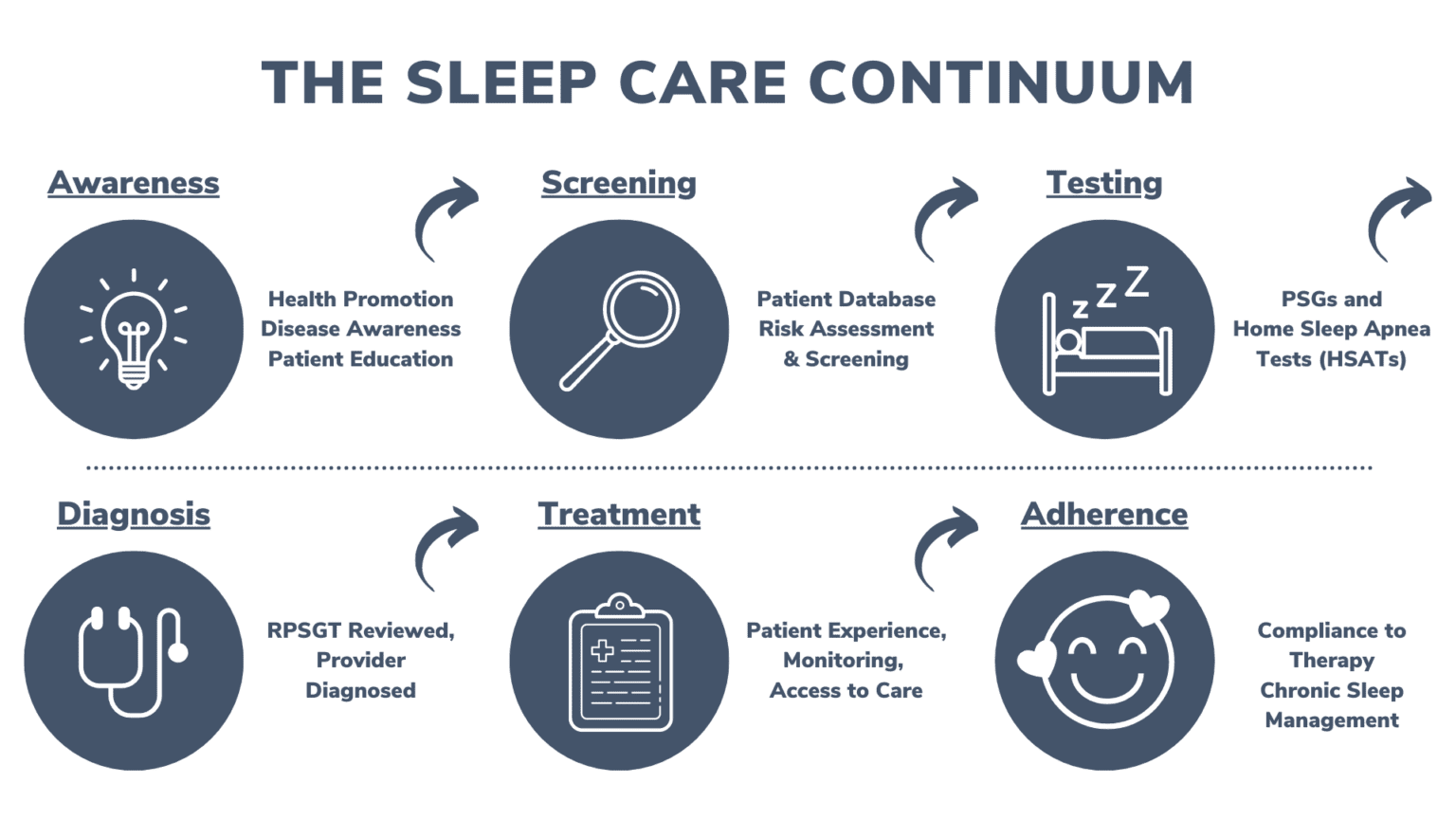 THE SLEEP CARE CONTINUUM

Awareness

Health Promotion
Disease Awareness
Patient Education

Screening

Patient Database
Risk Assessment
& Screening

Testing

z z Z

PSGs and
Home Sleep Apnea
Tests (HSATs)

Diagnosis

RPSGT Reviewed,
Provider
Diagnosed

Treatment

Patient Experience,
Monitoring,
Access to Care

Adherence

Compliance to
Therapy
Chronic Sleep
Management